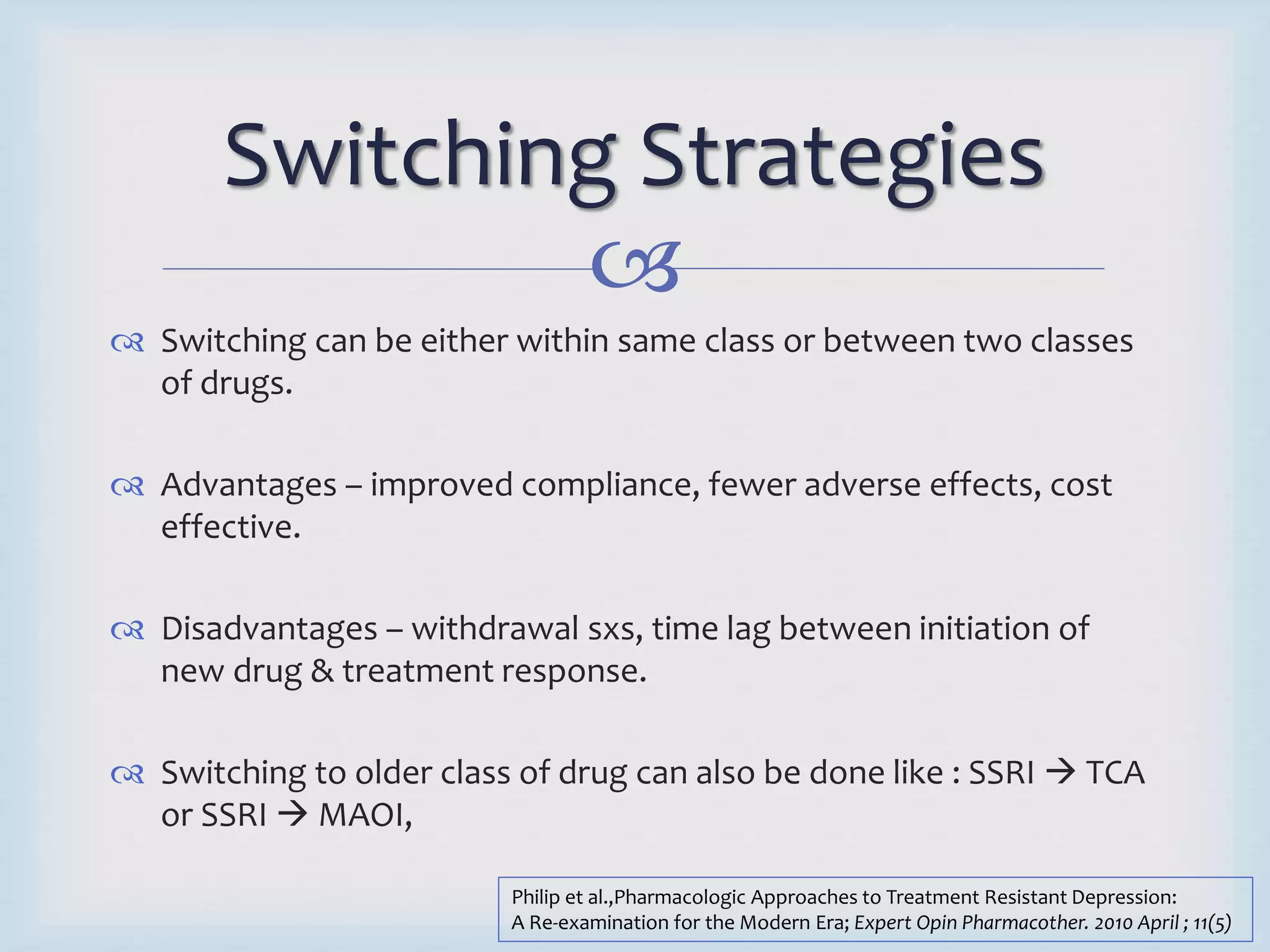 Switching Strategies

Switching can be either within same class or between two classes of drugs.

Advantages – improved compliance, fewer adverse effects, cost effective.

Disadvantages – withdrawal sxs, time lag between initiation of new drug & treatment response.

Switching to older class of drug can also be done like : SSRI → TCA or SSRI → MAOI,

Philip et al.,Pharmacologic Approaches to Treatment Resistant Depression: A Re-examination for the Modern Era; Expert Opin Pharmacother. 2010 April ; 11(5)